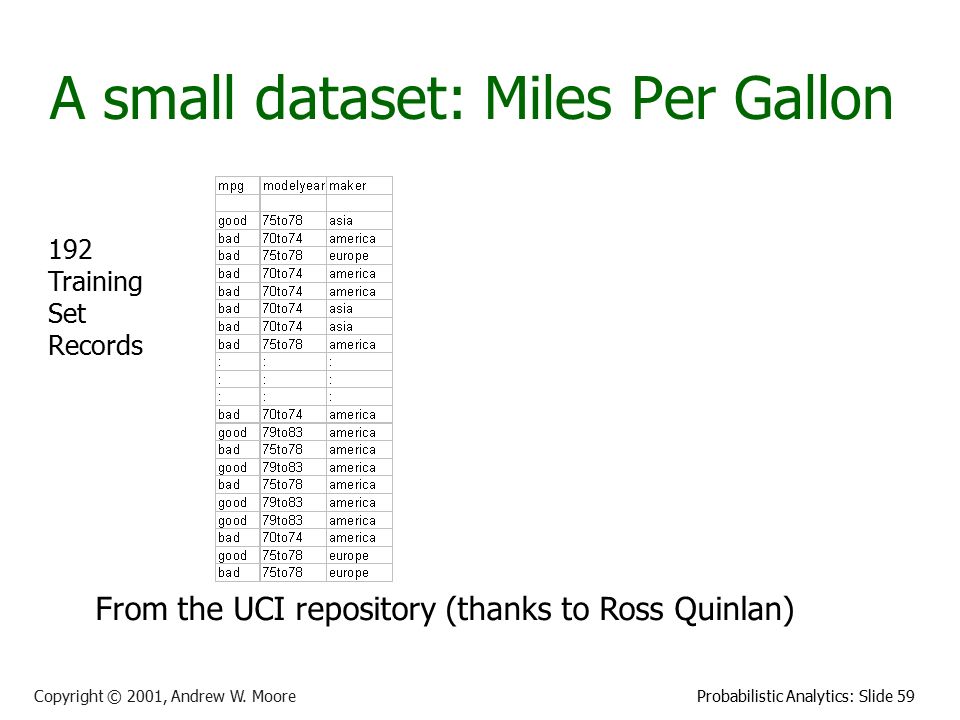 A small dataset: Miles Per Gallon

192 Training Set Records

| mpg | modelyear | maker |
|---|---|---|
| | | |
| good | 75to78 | asia |
| bad | 70to74 | america |
| bad | 75to78 | europe |
| bad | 70to74 | america |
| bad | 70to74 | america |
| bad | 70to74 | asia |
| bad | 70to74 | asia |
| bad | 75to78 | america |
| : | : | : |
| : | : | : |
| : | : | : |
| bad | 70to74 | america |
| good | 79to83 | america |
| bad | 75to78 | america |
| good | 79to83 | america |
| bad | 75to78 | america |
| good | 79to83 | america |
| good | 79to83 | america |
| bad | 70to74 | america |
| good | 75to78 | europe |
| bad | 75to78 | europe |

From the UCI repository (thanks to Ross Quinlan)

Copyright © 2001, Andrew W. Moore

Probabilistic Analytics: Slide 59